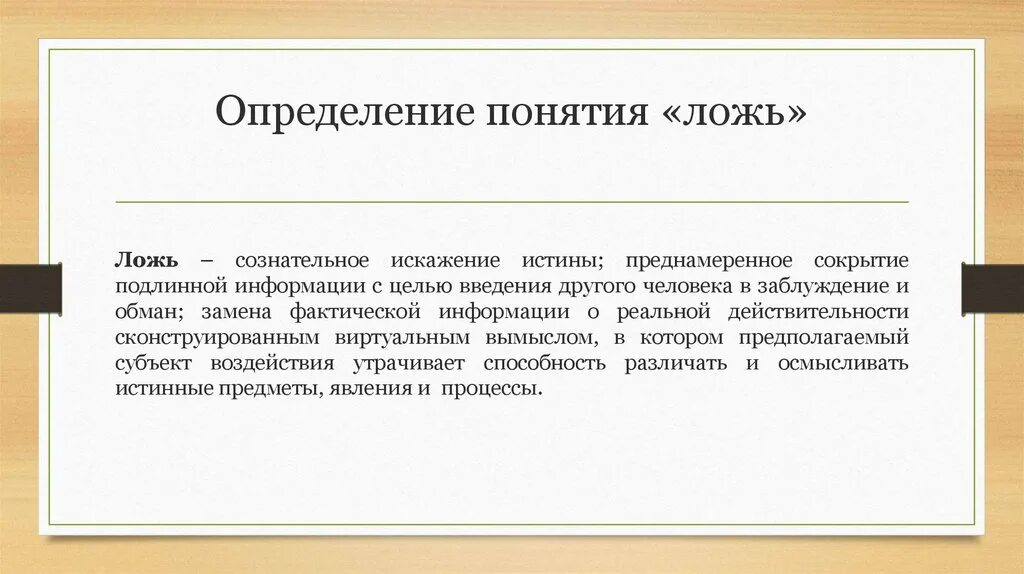 Определение понятия «ложь»

Ложь – сознательное искажение истины; преднамеренное сокрытие подлинной информации с целью введения другого человека в заблуждение и обман; замена фактической информации о реальной действительности сконструированным виртуальным вымыслом, в котором предполагаемый субъект воздействия утрачивает способность различать и осмысливать истинные предметы, явления и процессы.